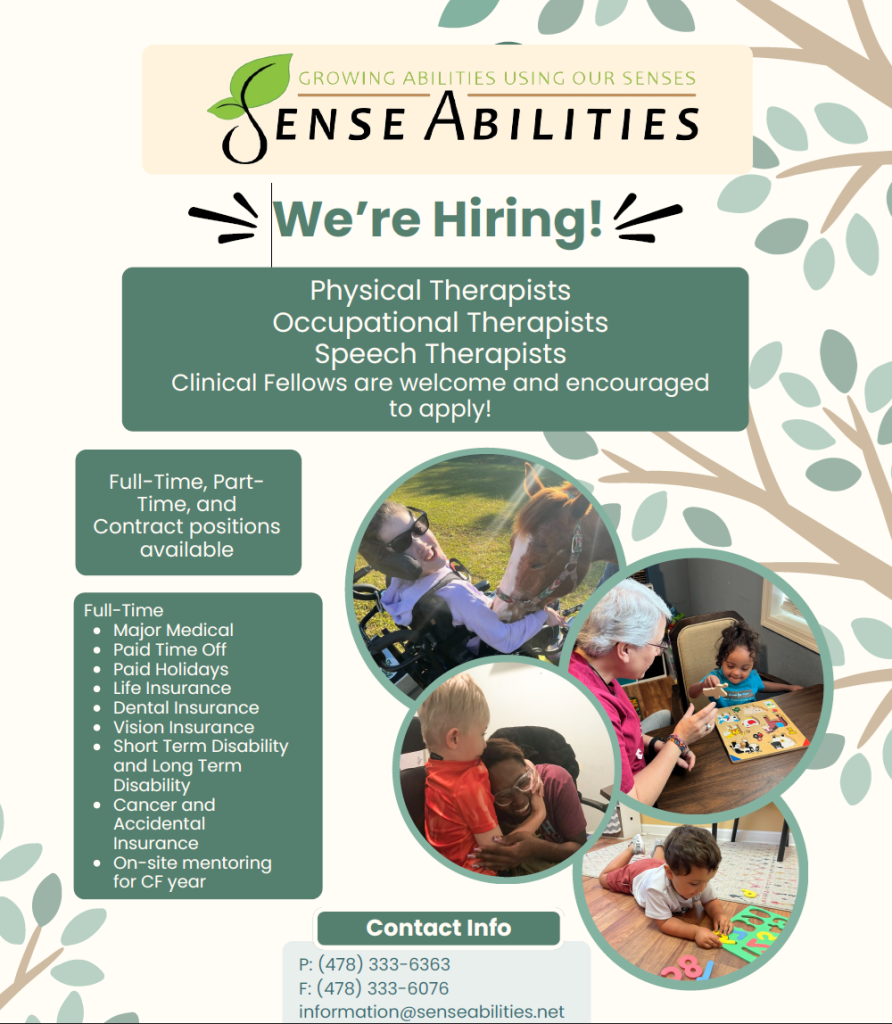 GROWING ABILITIES USING OUR SENSES
SENSE ABILITIES

We're Hiring!

Physical Therapists
Occupational Therapists
Speech Therapists
Clinical Fellows are welcome and encouraged to apply!

Full-Time, Part-Time, and Contract positions available

Full-Time
- Major Medical
- Paid Time Off
- Paid Holidays
- Life Insurance
- Dental Insurance
- Vision Insurance
- Short Term Disability and Long Term Disability
- Cancer and Accidental Insurance
- On-site mentoring for CF year

Contact Info

P: (478) 333-6363
F: (478) 333-6076
information@senseabilities.net